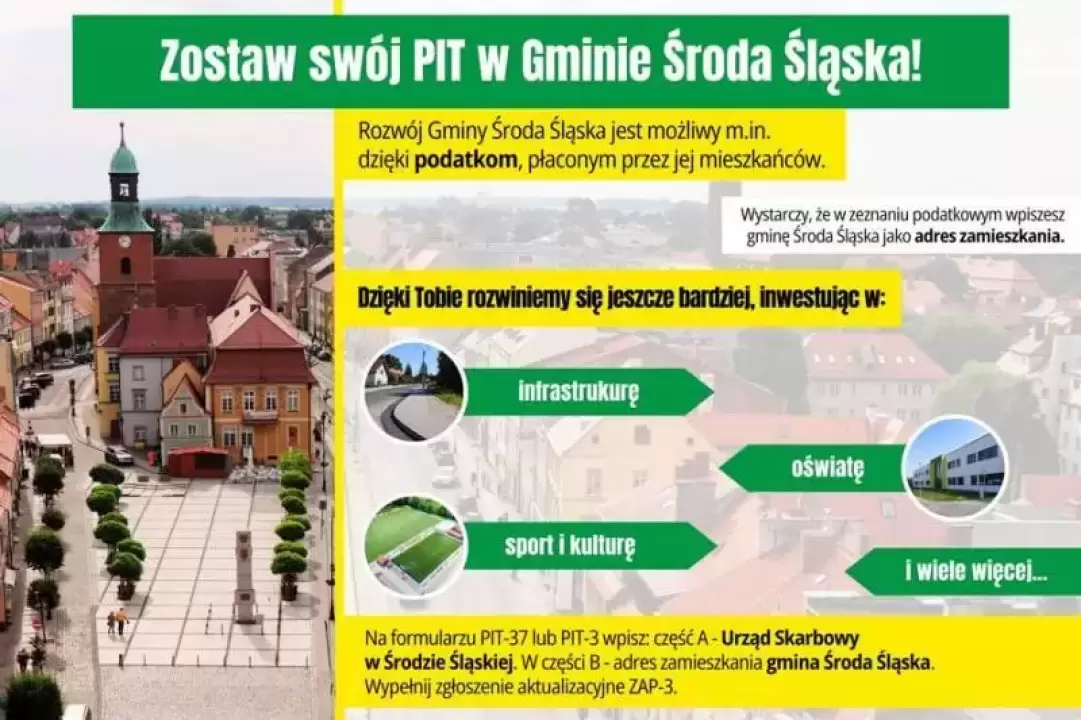 Zostaw swój PIT w Gminie Środa Śląska!

Rozwój Gminy Środa Śląska jest możliwy m.in. dzięki podatkom, płaconym przez jej mieszkańców.

Wystarczy, że w zeznaniu podatkowym wpiszesz gminę Środa Śląska jako adres zamieszkania.

Dzięki Tobie rozwiniemy się jeszcze bardziej, inwestując w:

infrastrukurę

oświatę

sport i kulturę

i wiele więcej...

Na formularzu PIT-37 lub PIT-3 wpisz: część A - Urząd Skarbowy w Środzie Śląskiej. W części B - adres zamieszkania gmina Środa Śląska. Wypełnij zgłoszenie aktualizacyjne ZAP-3.